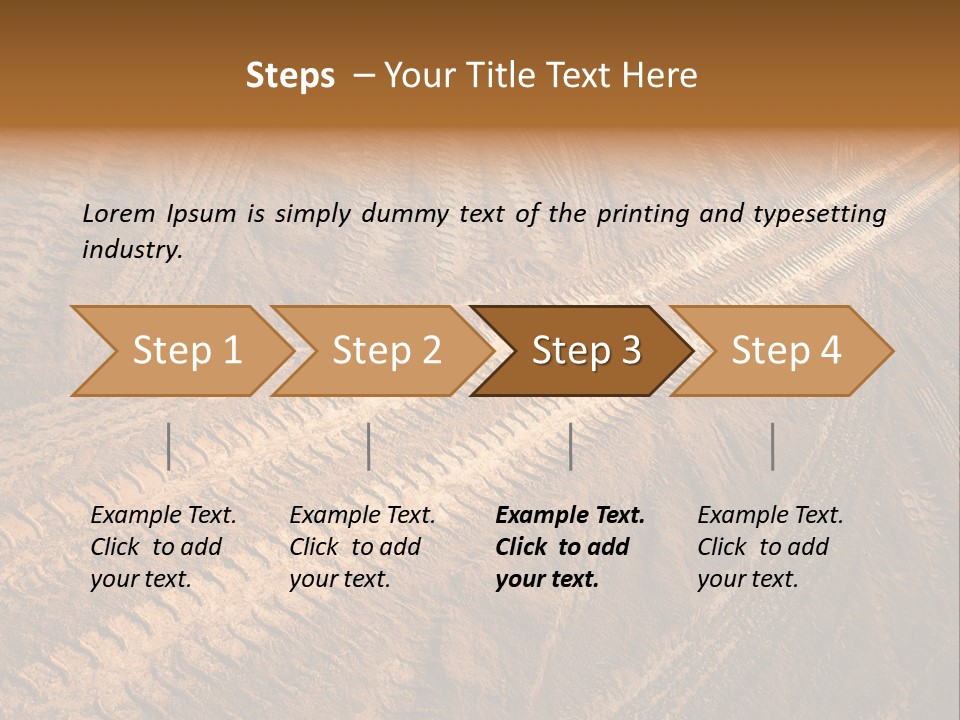 Steps – Your Title Text Here

Lorem Ipsum is simply dummy text of the printing and typesetting industry.

Step 1

Step 2

Step 3

Step 4

Example Text. Click to add your text.

Example Text. Click to add your text.

Example Text. Click to add your text.

Example Text. Click to add your text.